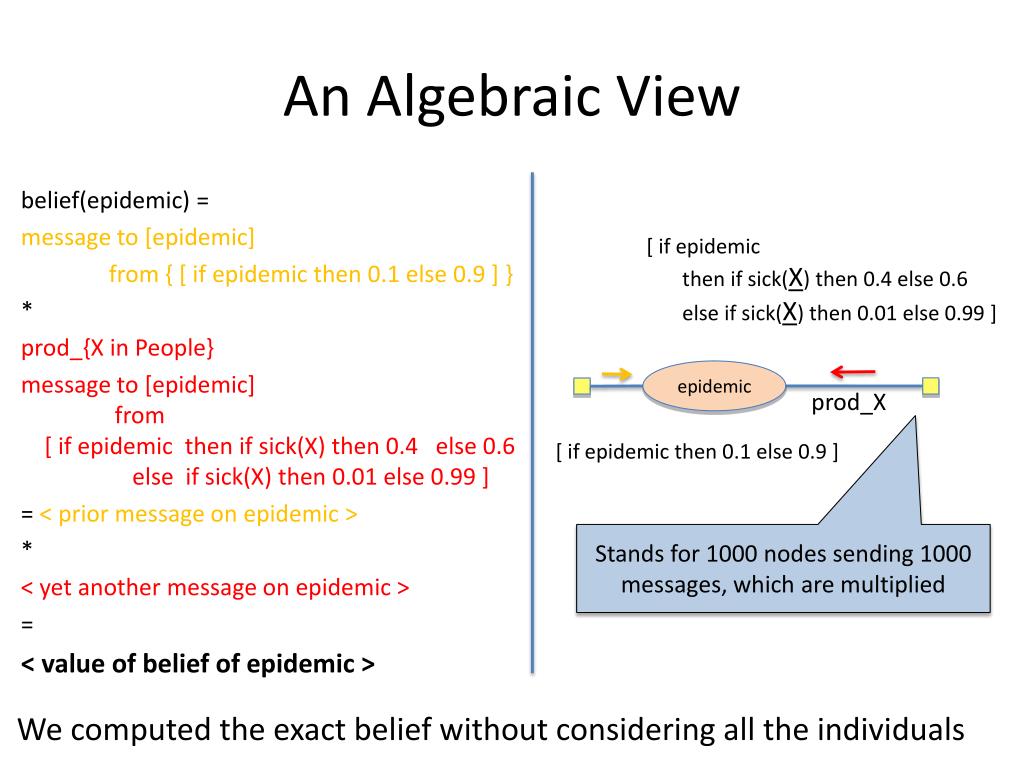 An Algebraic View

belief(epidemic) =
message to [epidemic]
from { [ if epidemic then 0.1 else 0.9 ] }
*
prod_{X in People}
message to [epidemic]
from
[ if epidemic then if sick(X) then 0.4 else 0.6
else if sick(X) then 0.01 else 0.99 ]
= < prior message on epidemic >
*
< yet another message on epidemic >
=
< value of belief of epidemic >

[ if epidemic
then if sick(X) then 0.4 else 0.6
else if sick(X) then 0.01 else 0.99 ]

epidemic

prod_X

[ if epidemic then 0.1 else 0.9 ]

Stands for 1000 nodes sending 1000 messages, which are multiplied

We computed the exact belief without considering all the individuals